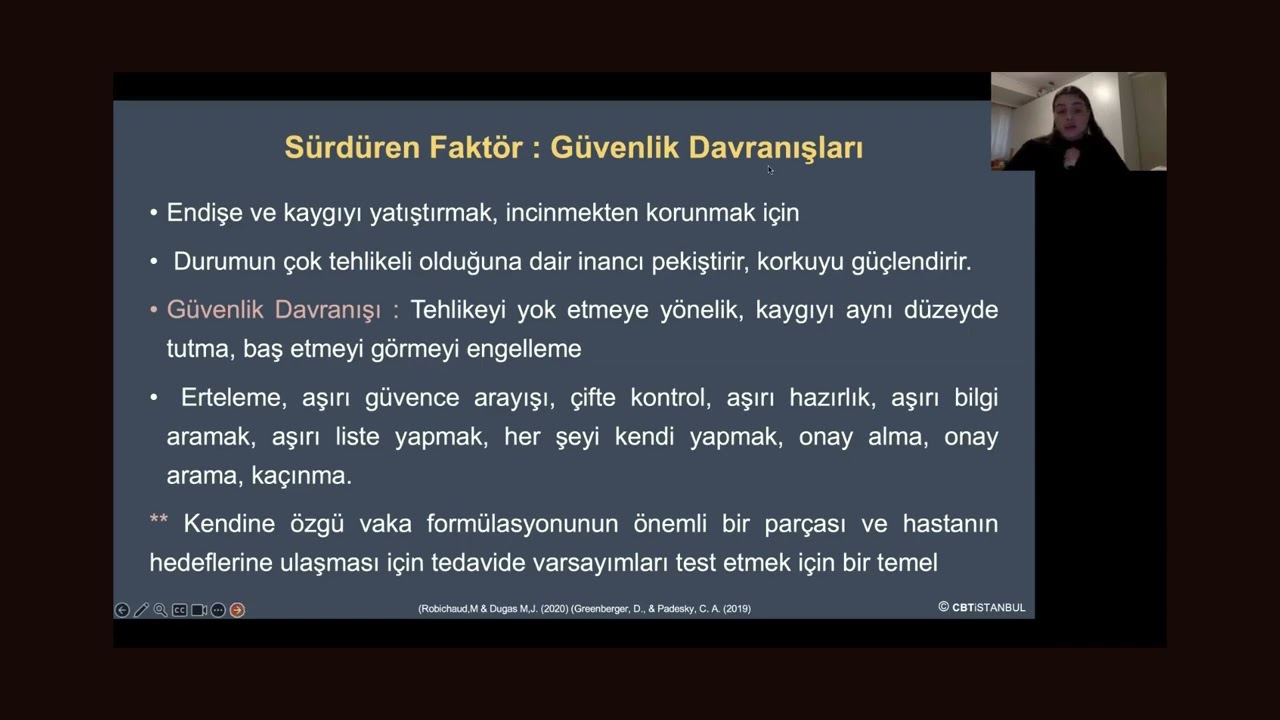 Sürdüren Faktör : Güvenlik Davranışları

• Endişe ve kaygıyı yatıştırmak, incinmekten korunmak için

• Durumun çok tehlikeli olduğuna dair inancı pekiştirir, korkuyu güçlendirir.

• Güvenlik Davranışı : Tehlikeyi yok etmeye yönelik, kaygıyı aynı düzeyde tutma, baş etmeyi görmeyi engelleme

• Erteleme, aşırı güvence arayışı, çifte kontrol, aşırı hazırlık, aşırı bilgi aramak, aşırı liste yapmak, her şeyi kendi yapmak, onay alma, onay arama, kaçınma.

** Kendine özgü vaka formülasyonunun önemli bir parçası ve hastanın hedeflerine ulaşması için tedavide varsayımları test etmek için bir temel

(Robichaud,M & Dugas M,J. (2020) (Greenberger, D., & Padesky, C. A. (2019)

© CBTİSTANBUL